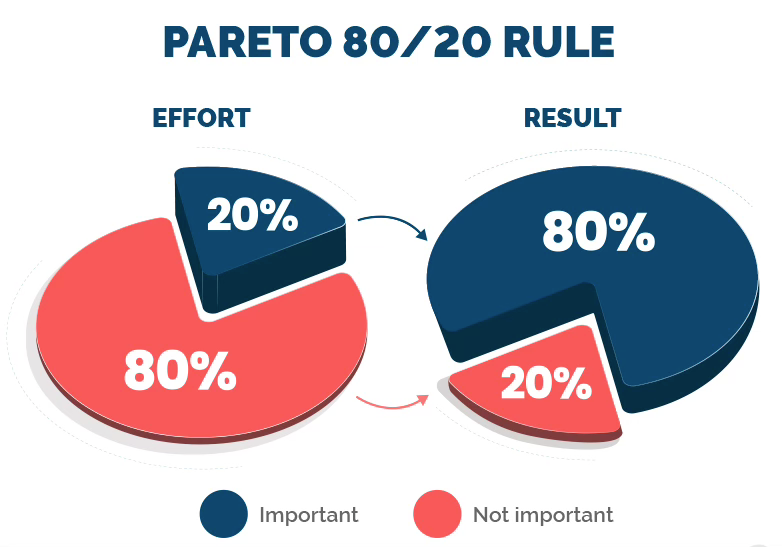 PARETO 80/20 RULE

EFFORT

20%

80%

RESULT

80%

20%

Important

Not important